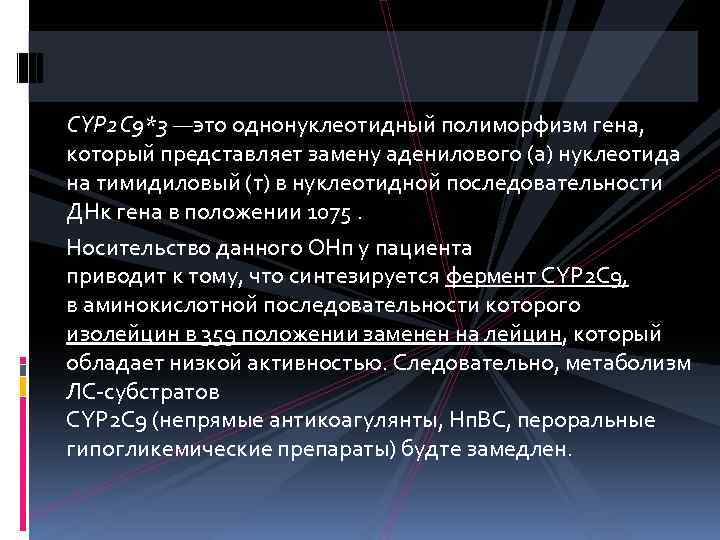 CYP2C9*3 —это однонуклеотидный полиморфизм гена, который представляет замену аденилового (а) нуклеотида на тимидиловый (т) в нуклеотидной последовательности ДНк гена в положении 1075 .

Носительство данного ОНп у пациента приводит к тому, что синтезируется фермент CYP2C9, в аминокислотной последовательности которого изолейцин в 359 положении заменен на лейцин, который обладает низкой активностью. Следовательно, метаболизм ЛС-субстратов CYP2C9 (непрямые антикоагулянты, НпВС, пероральные гипогликемические препараты) будте замедлен.